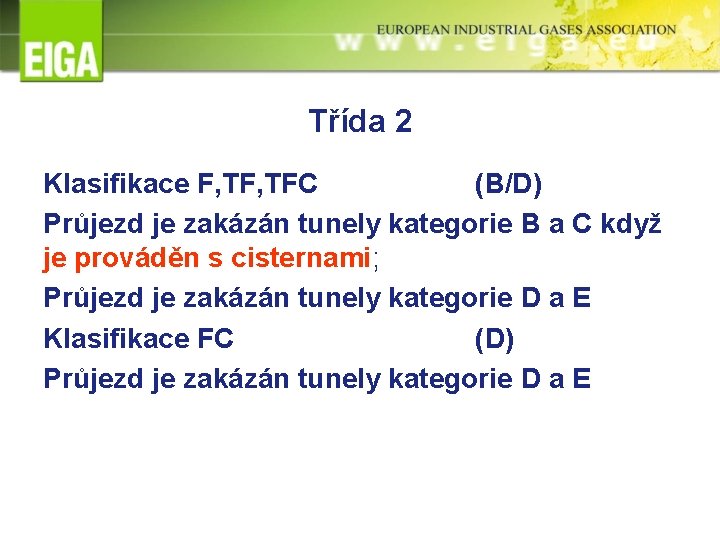 EIGA
EUROPEAN INDUSTRIAL GASES ASSOCIATION
www.eiga.eu

Třída 2

Klasifikace F,TF,TFC (B/D)

Průjezd je zakázán tunely kategorie B a C když je prováděn s cisternami;

Průjezd je zakázán tunely kategorie D a E

Klasifikace FC (D)

Průjezd je zakázán tunely kategorie D a E